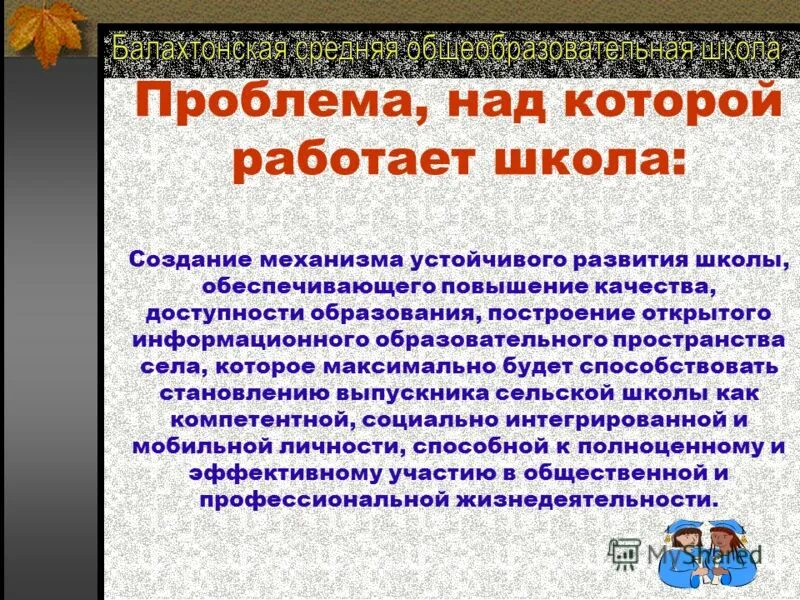 Балахтонская средняя общеобразовательная школа

Проблема, над которой работает школа:

Создание механизма устойчивого развития школы, обеспечивающего повышение качества, доступности образования, построение открытого информационного образовательного пространства села, которое максимально будет способствовать становлению выпускника сельской школы как компетентной, социально интегрированной и мобильной личности, способной к полноценному и эффективному участию в общественной и профессиональной жизнедеятельности.

MyShared